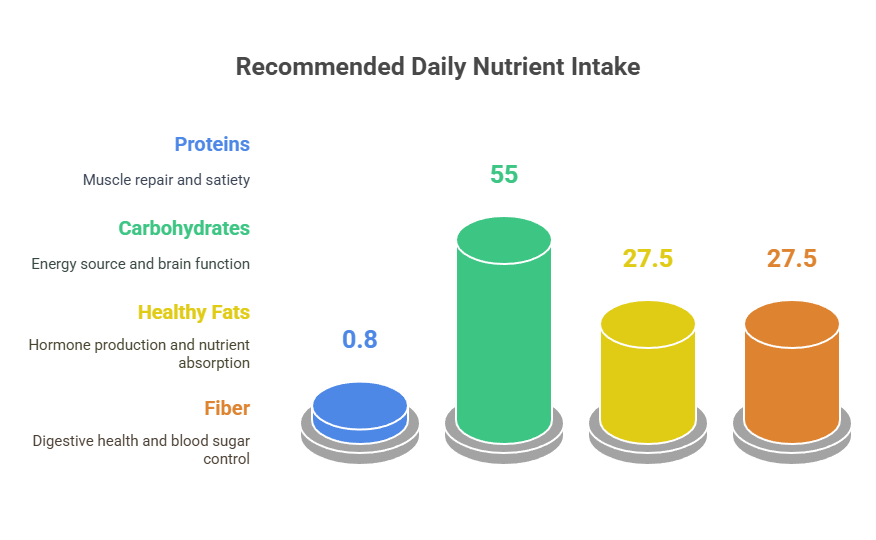 Recommended Daily Nutrient Intake

Proteins

Muscle repair and satiety

Carbohydrates

Energy source and brain function

Healthy Fats

Hormone production and nutrient absorption

Fiber

Digestive health and blood sugar control

0.8

55

27.5

27.5